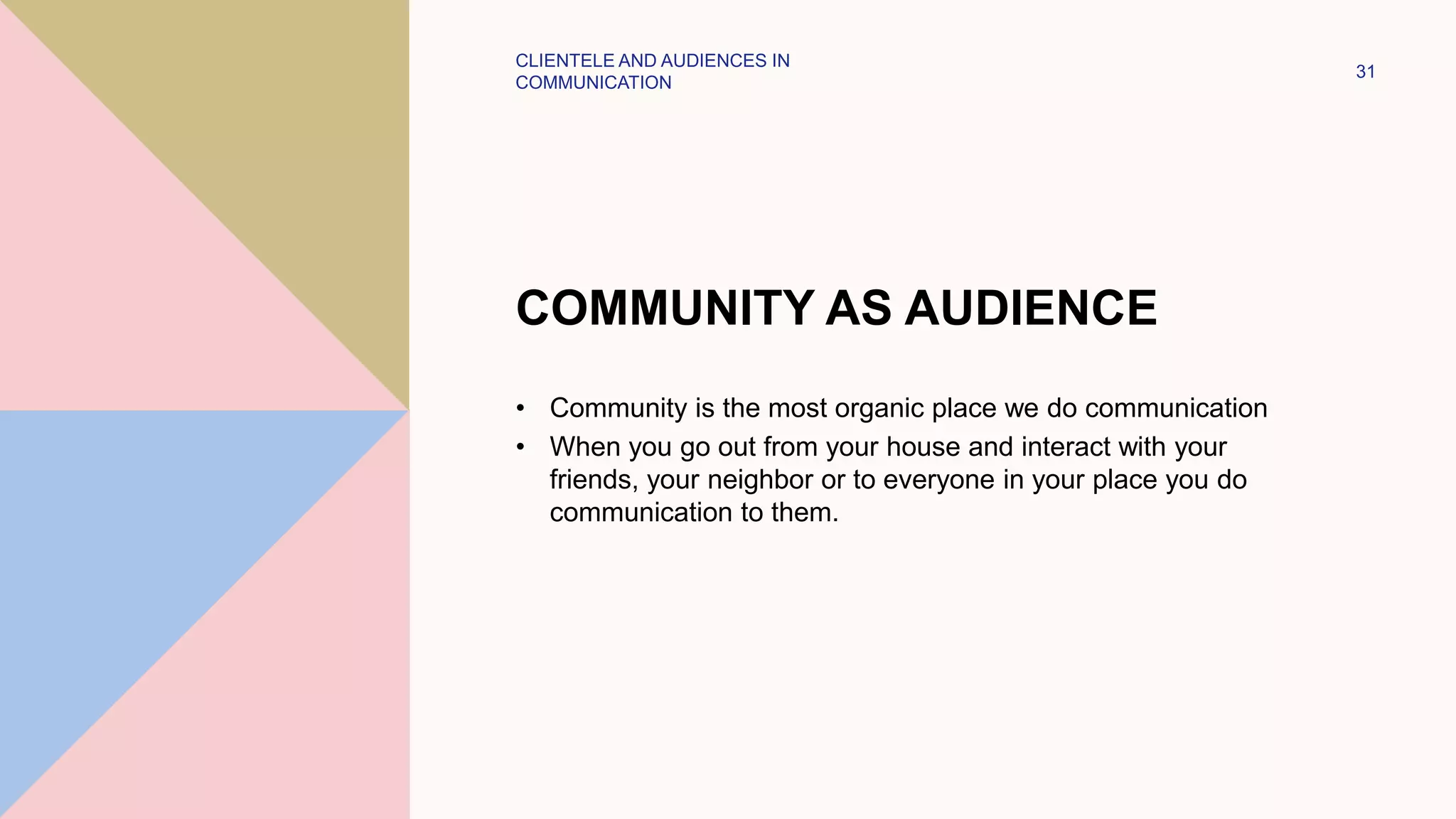 CLIENTELE AND AUDIENCES IN COMMUNICATION

31

COMMUNITY AS AUDIENCE

• Community is the most organic place we do communication
• When you go out from your house and interact with your friends, your neighbor or to everyone in your place you do communication to them.